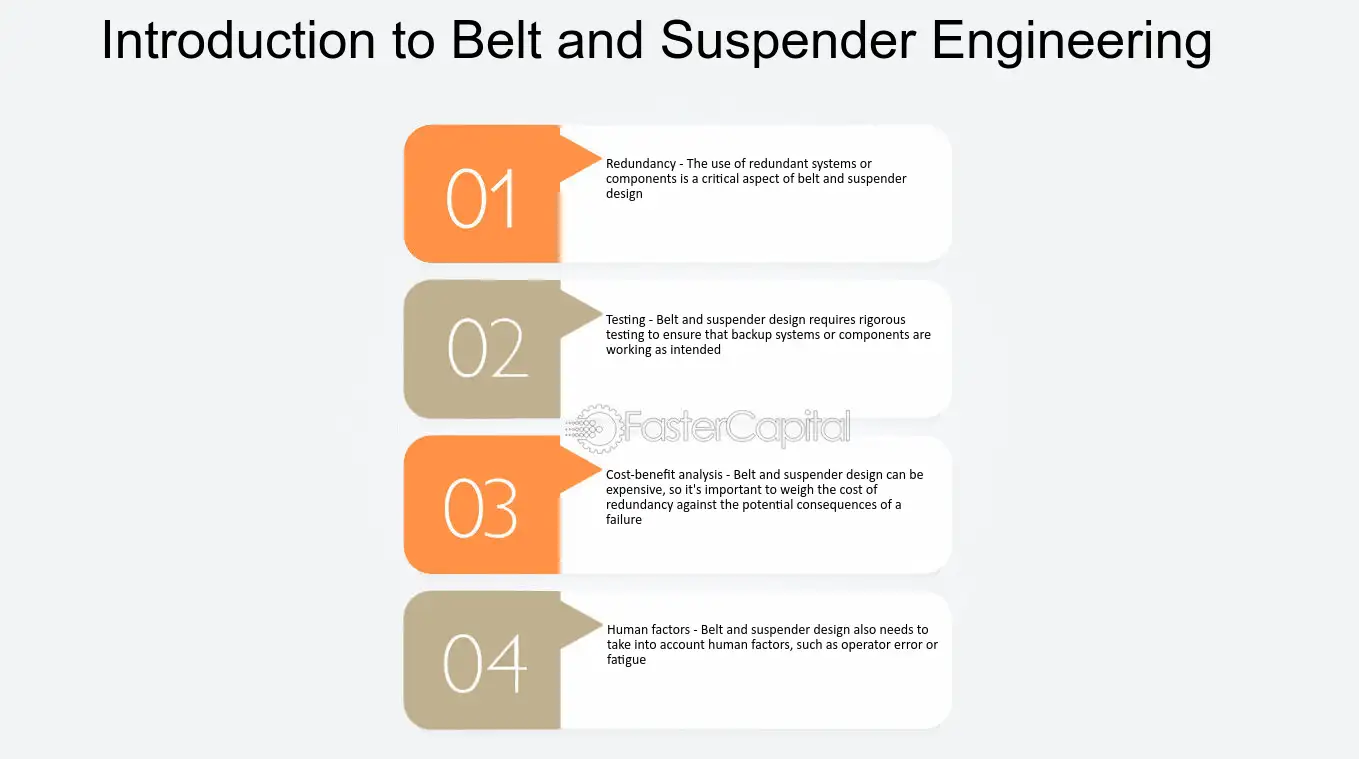 Introduction to Belt and Suspender Engineering

01

Redundancy - The use of redundant systems or components is a critical aspect of belt and suspender design

02

Testing - Belt and suspender design requires rigorous testing to ensure that backup systems or components are working as intended

03

Cost-benefit analysis - Belt and suspender design can be expensive, so it's important to weigh the cost of redundancy against the potential consequences of a failure

04

Human factors - Belt and suspender design also needs to take into account human factors, such as operator error or fatigue

FasterCapital